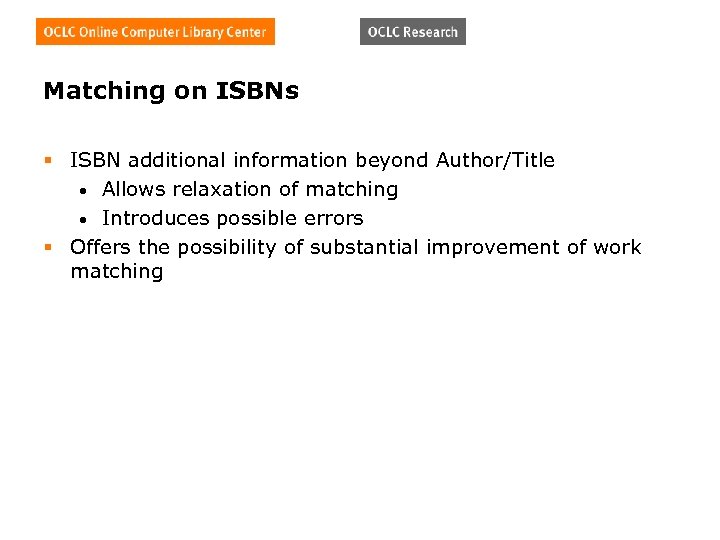 OCLC Online Computer Library Center

OCLC Research

Matching on ISBNs

- ISBN additional information beyond Author/Title
  - Allows relaxation of matching
  - Introduces possible errors
- Offers the possibility of substantial improvement of work matching